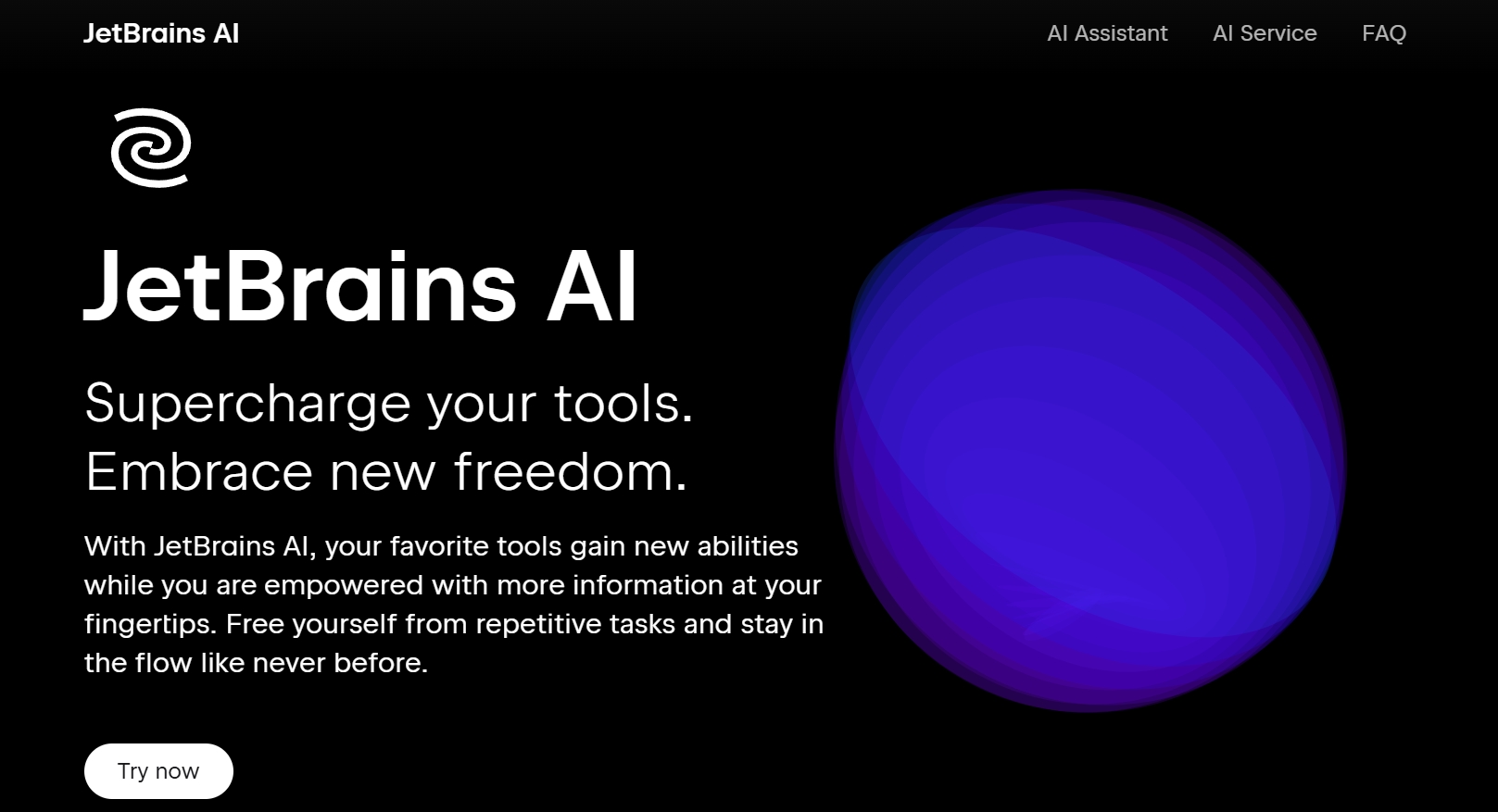 JetBrains AI

AI Assistant
AI Service
FAQ

JetBrains AI

Supercharge your tools.
Embrace new freedom.

With JetBrains AI, your favorite tools gain new abilities while you are empowered with more information at your fingertips. Free yourself from repetitive tasks and stay in the flow like never before.

Try now